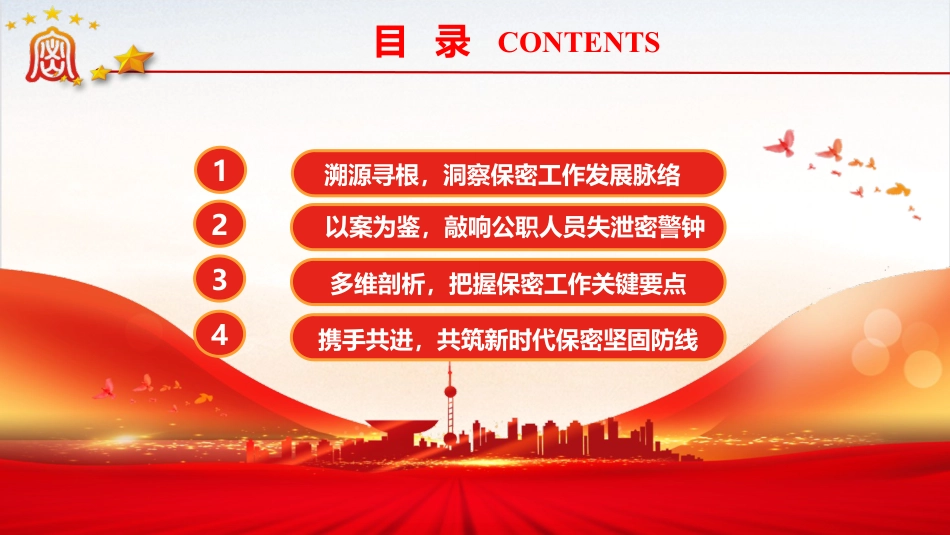 目 录 CONTENTS

1 溯源寻根，洞察保密工作发展脉络

2 以案为鉴，敲响公职人员失泄密警钟

3 多维剖析，把握保密工作关键要点

4 携手共进，共筑新时代保密坚固防线